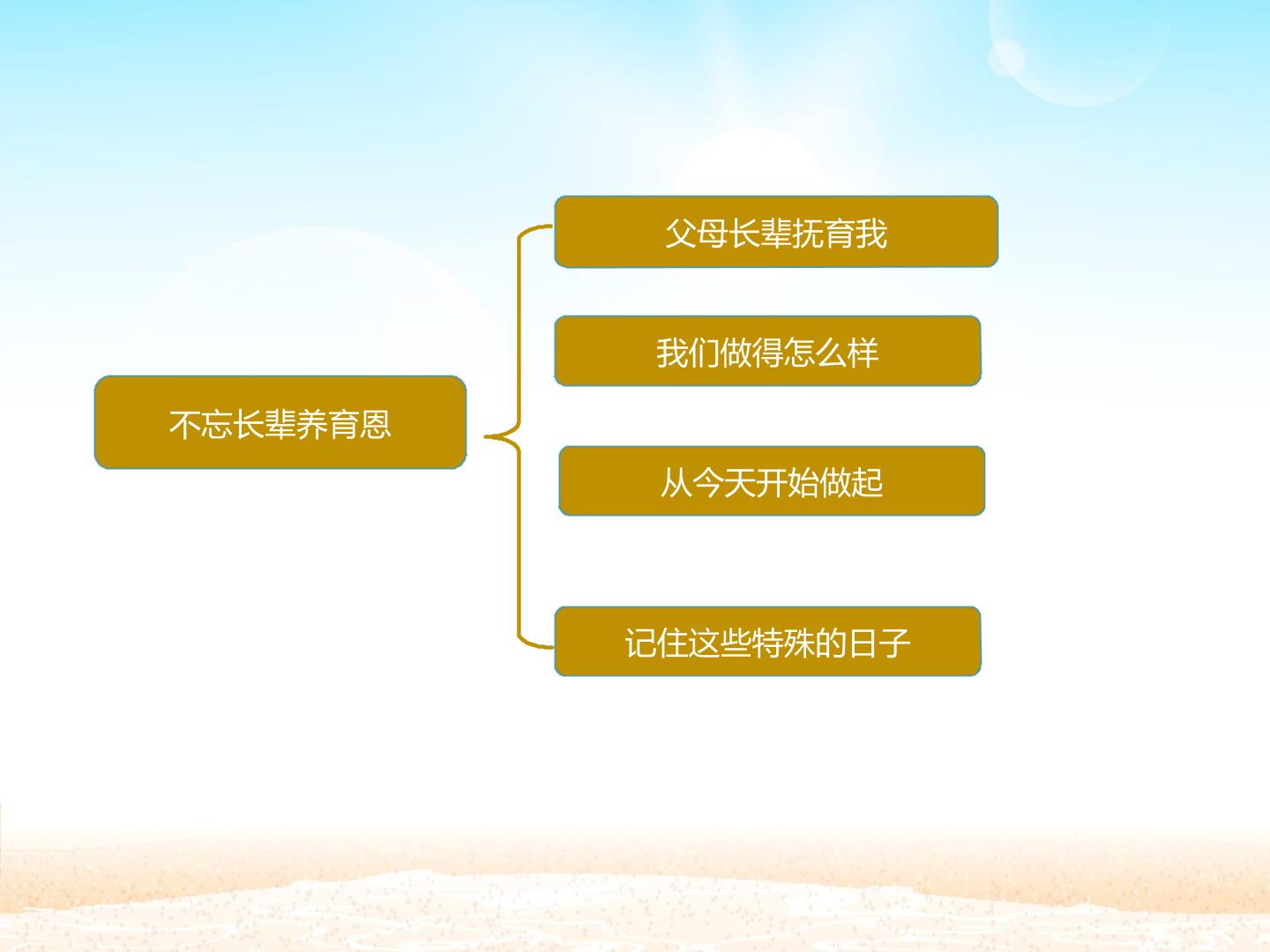 不忘长辈养育恩

父母长辈抚育我

我们做得怎么样

从今天开始做起

记住这些特殊的日子